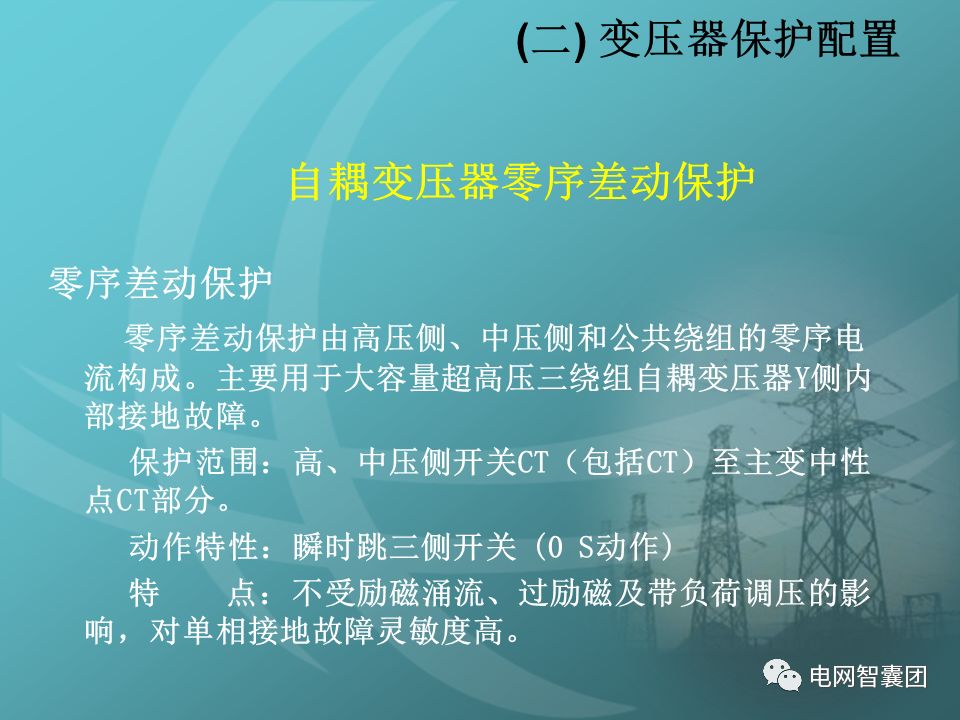 (二) 变压器保护配置

自耦变压器零序差动保护

零序差动保护

零序差动保护由高压侧、中压侧和公共绕组的零序电流构成。主要用于大容量超高压三绕组自耦变压器Y侧内部接地故障。

保护范围：高、中压侧开关CT（包括CT）至主变中性点CT部分。

动作特性：瞬时跳三侧开关（0 S动作）

特　　点：不受励磁涌流、过励磁及带负荷调压的影响，对单相接地故障灵敏度高。

电网智囊团